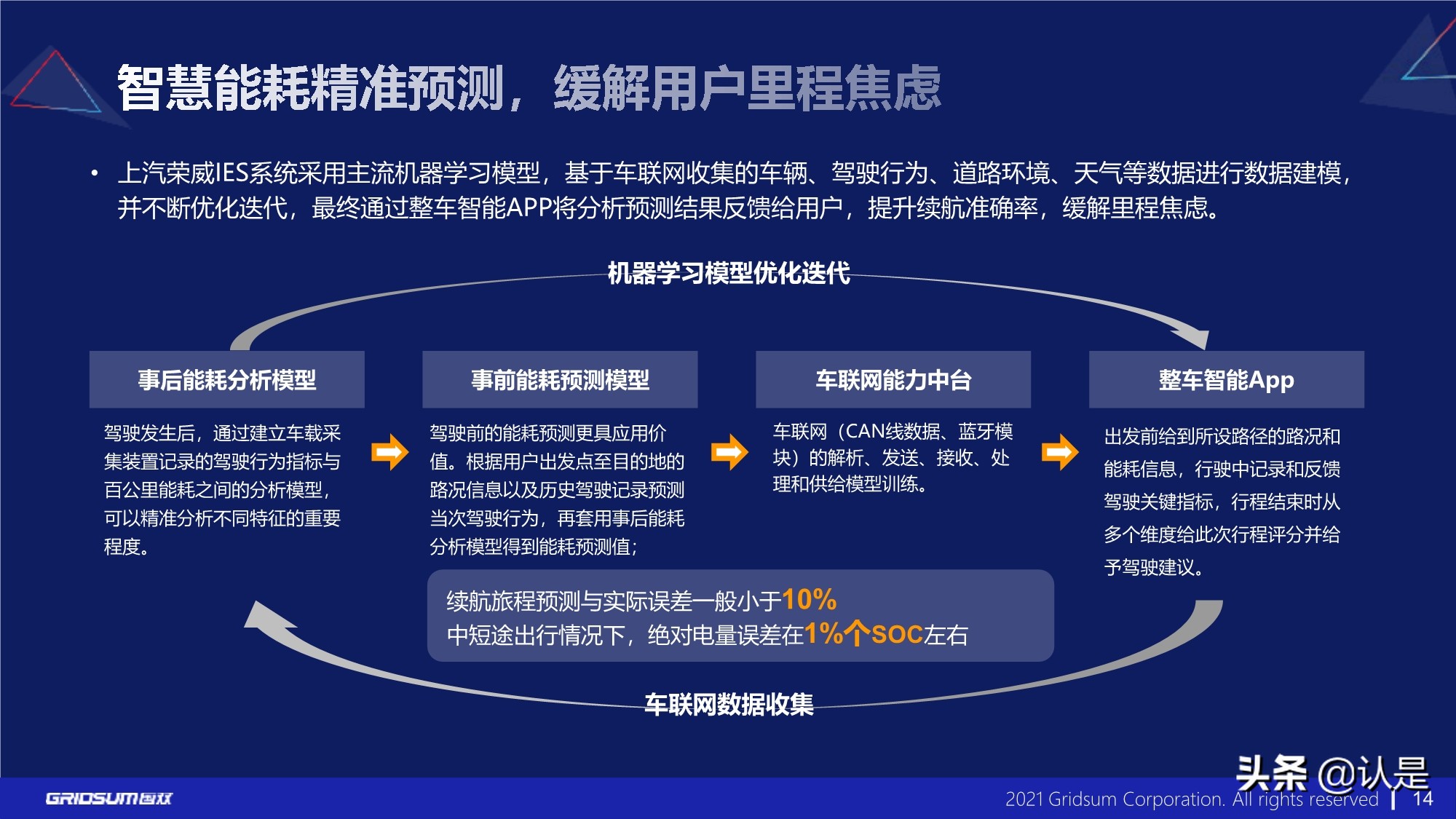 智慧能耗精准预测，缓解用户里程焦虑

• 上汽荣威IES系统采用主流机器学习模型，基于车联网收集的车辆、驾驶行为、道路环境、天气等数据进行数据建模，并不断优化迭代，最终通过整车智能APP将分析预测结果反馈给用户，提升续航准确率，缓解里程焦虑。

机器学习模型优化迭代

事后能耗分析模型

驾驶发生后，通过建立车载采集装置记录的驾驶行为指标与百公里能耗之间的分析模型，可以精准分析不同特征的重要程度。

事前能耗预测模型

驾驶前的能耗预测更具应用价值。根据用户出发点至目的地的路况信息以及历史驾驶记录预测当次驾驶行为，再套用事后能耗分析模型得到能耗预测值；

车联网能力中台

车联网（CAN线数据、蓝牙模块）的解析、发送、接收、处理和供给模型训练。

整车智能App

出发前给到所设路径的路况和能耗信息，行驶中记录和反馈驾驶关键指标，行程结束时从多个维度给此次行程评分并给予驾驶建议。

续航旅程预测与实际误差一般小于10%
中短途出行情况下，绝对电量误差在1%个SOC左右

车联网数据收集

GRIDSUM国双

头条 @认是

2021 Gridsum Corporation. All rights reserved | 14